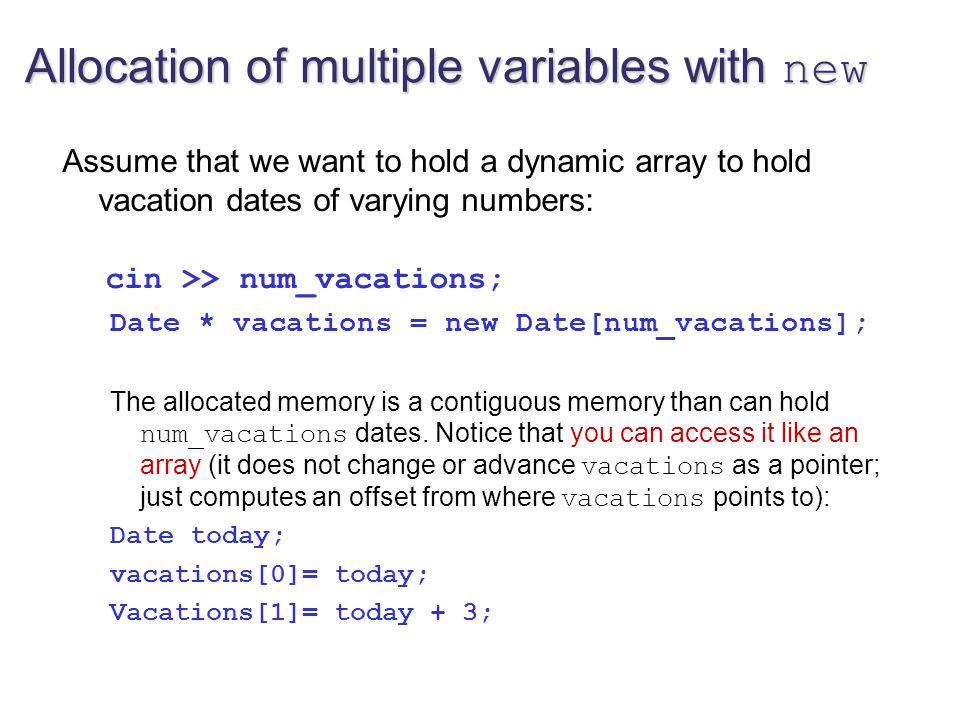 Allocation of multiple variables with new

Assume that we want to hold a dynamic array to hold vacation dates of varying numbers:

cin >> num_vacations;

Date * vacations = new Date[num_vacations];

The allocated memory is a contiguous memory than can hold num_vacations dates. Notice that you can access it like an array (it does not change or advance vacations as a pointer; just computes an offset from where vacations points to):

Date today;

vacations[0]= today;

Vacations[1]= today + 3;